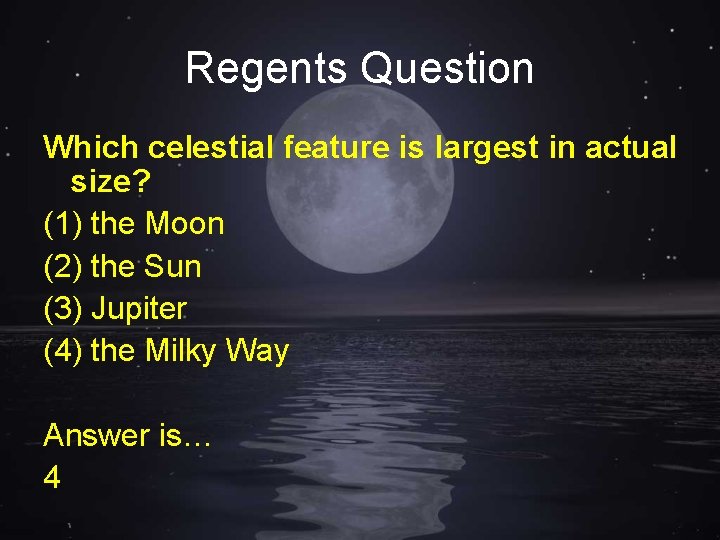 Regents Question

Which celestial feature is largest in actual size?

(1) the Moon

(2) the Sun

(3) Jupiter

(4) the Milky Way

Answer is…

4